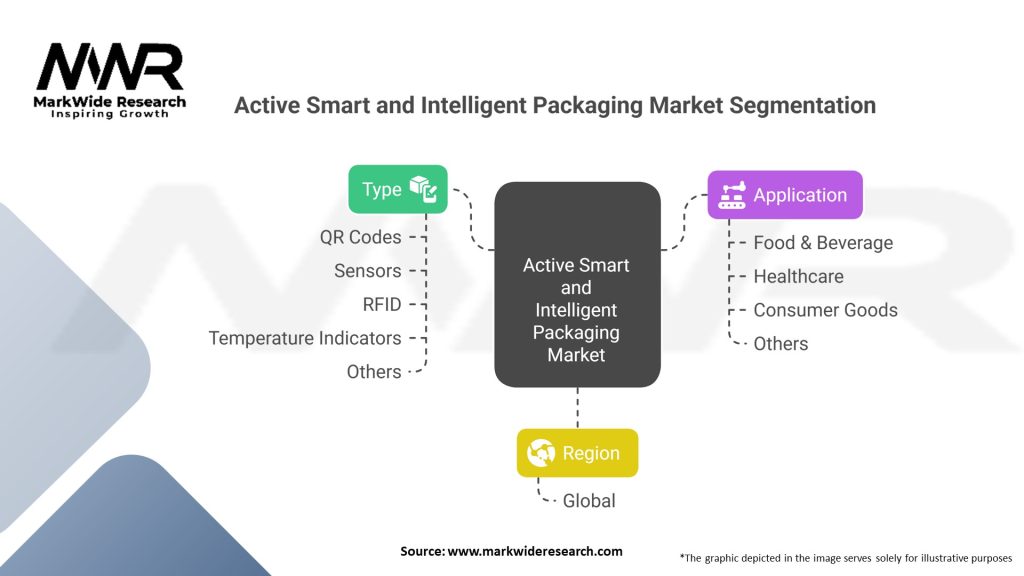 MWR
MarkWide Research
Inspiring Growth

Active Smart and Intelligent Packaging Market Segmentation

Type
QR Codes
Sensors
RFID
Temperature Indicators
Others

Active Smart and Intelligent Packaging Market

Application
Food & Beverage
Healthcare
Consumer Goods
Others

Region
Global

Source: www.markwideresearch.com

*The graphic depicted in the image serves solely for illustrative purposes